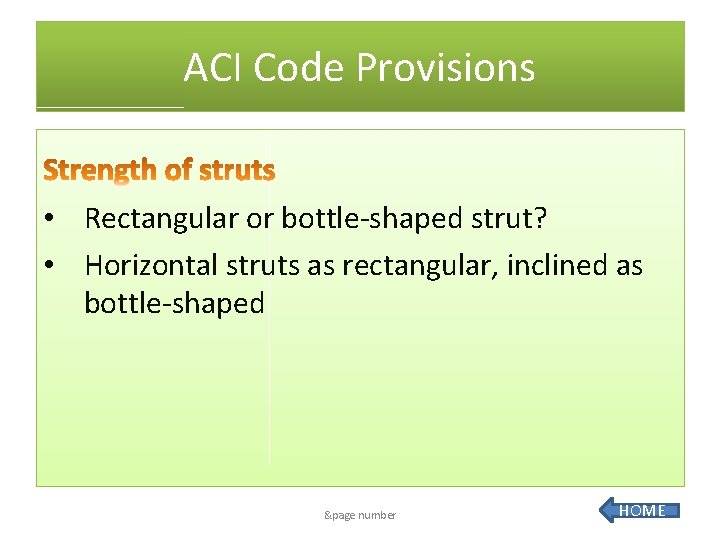 ACI Code Provisions

Strength of struts

• Rectangular or bottle-shaped strut?

• Horizontal struts as rectangular, inclined as bottle-shaped

&page number

HOME